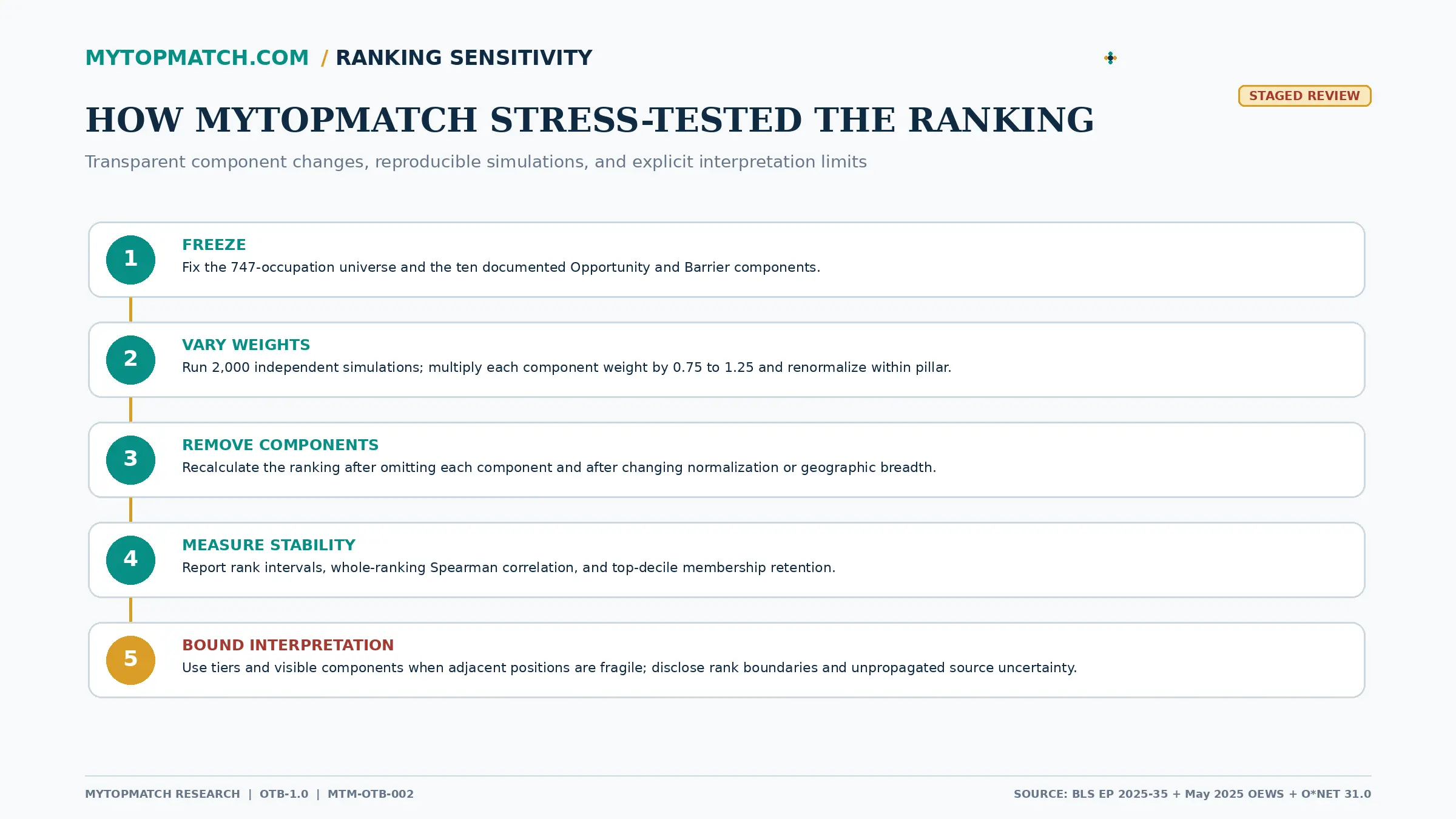 MYTOPMATCH.COM / RANKING SENSITIVITY

STAGED REVIEW

HOW MYTOPMATCH STRESS-TESTED THE RANKING

Transparent component changes, reproducible simulations, and explicit interpretation limits

1
FREEZE
Fix the 747-occupation universe and the ten documented Opportunity and Barrier components.

2
VARY WEIGHTS
Run 2,000 independent simulations; multiply each component weight by 0.75 to 1.25 and renormalize within pillar.

3
REMOVE COMPONENTS
Recalculate the ranking after omitting each component and after changing normalization or geographic breadth.

4
MEASURE STABILITY
Report rank intervals, whole-ranking Spearman correlation, and top-decile membership retention.

5
BOUND INTERPRETATION
Use tiers and visible components when adjacent positions are fragile; disclose rank boundaries and unpropagated source uncertainty.

MYTOPMATCH RESEARCH | OTB-1.0 | MTM-OTB-002

SOURCE: BLS EP 2025-35 + May 2025 OEWS + O*NET 31.0